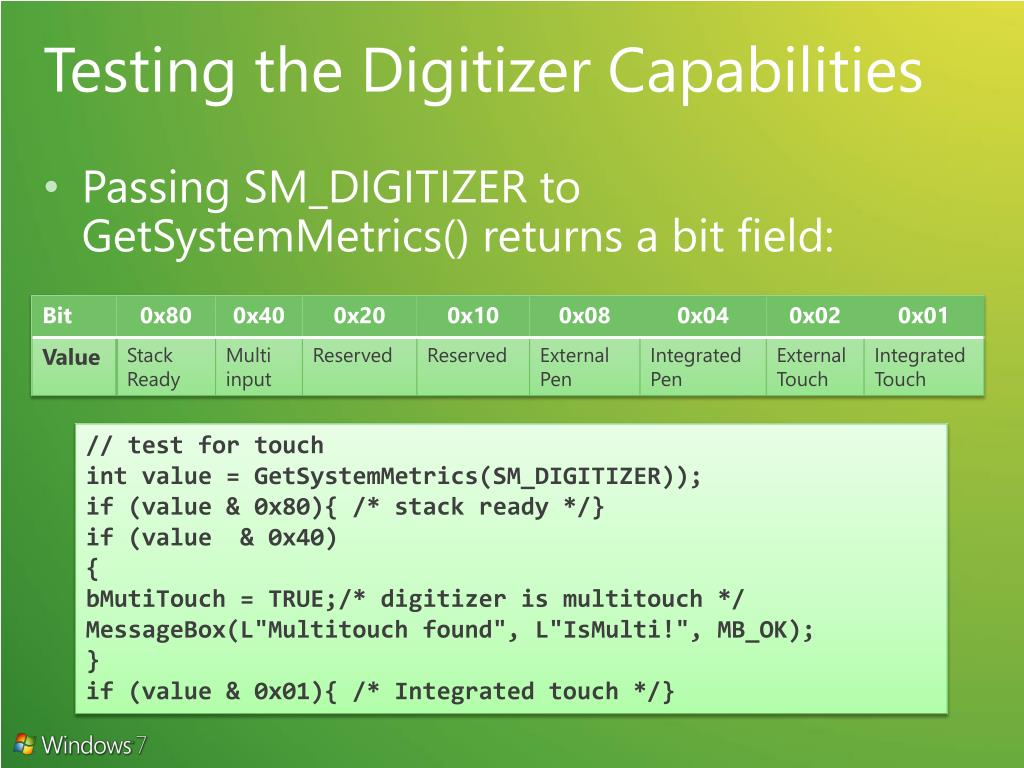 Testing the Digitizer Capabilities

• Passing SM_DIGITIZER to GetSystemMetrics() returns a bit field:

| Bit | 0x80 | 0x40 | 0x20 | 0x10 | 0x08 | 0x04 | 0x02 | 0x01 |
|---|---|---|---|---|---|---|---|---|
| Value | Stack Ready | Multi input | Reserved | Reserved | External Pen | Integrated Pen | External Touch | Integrated Touch |

// test for touch
int value = GetSystemMetrics(SM_DIGITIZER));
if (value & 0x80){ /* stack ready */}
if (value  & 0x40)
{
bMutiTouch = TRUE;/* digitizer is multitouch */
MessageBox(L"Multitouch found", L"IsMulti!", MB_OK);
}
if (value & 0x01){ /* Integrated touch */}

Windows 7